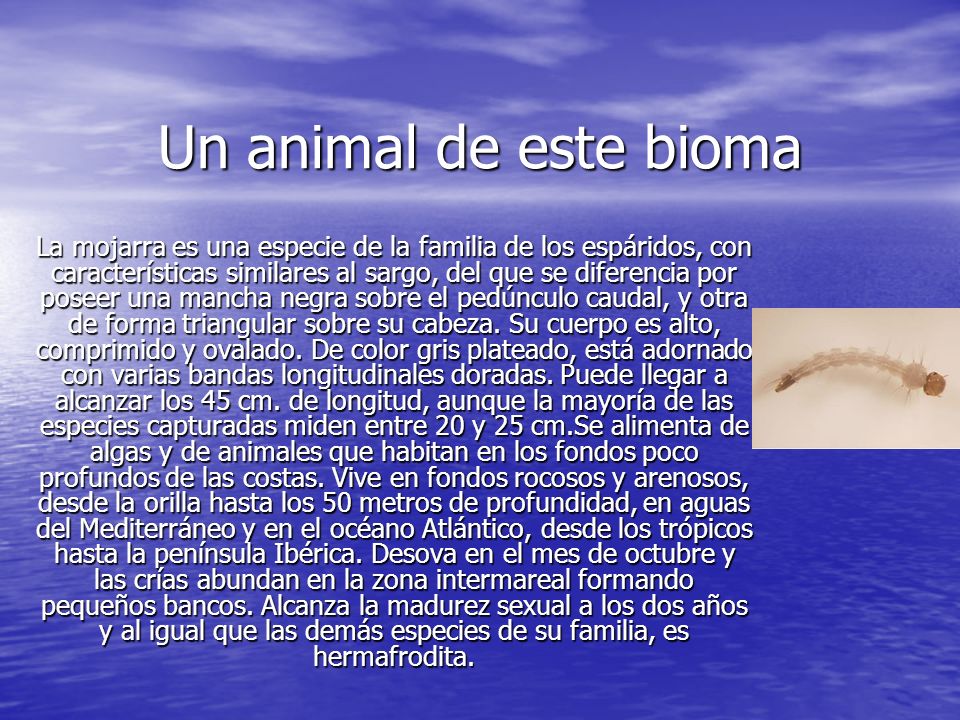 Un animal de este bioma

La mojarra es una especie de la familia de los espáridos, con características similares al sargo, del que se diferencia por poseer una mancha negra sobre el pedúnculo caudal, y otra de forma triangular sobre su cabeza. Su cuerpo es alto, comprimido y ovalado. De color gris plateado, está adornado con varias bandas longitudinales doradas. Puede llegar a alcanzar los 45 cm. de longitud, aunque la mayoría de las especies capturadas miden entre 20 y 25 cm.Se alimenta de algas y de animales que habitan en los fondos poco profundos de las costas. Vive en fondos rocosos y arenosos, desde la orilla hasta los 50 metros de profundidad, en aguas del Mediterráneo y en el océano Atlántico, desde los trópicos hasta la península Ibérica. Desova en el mes de octubre y las crías abundan en la zona intermareal formando pequeños bancos. Alcanza la madurez sexual a los dos años y al igual que las demás especies de su familia, es hermafrodita.